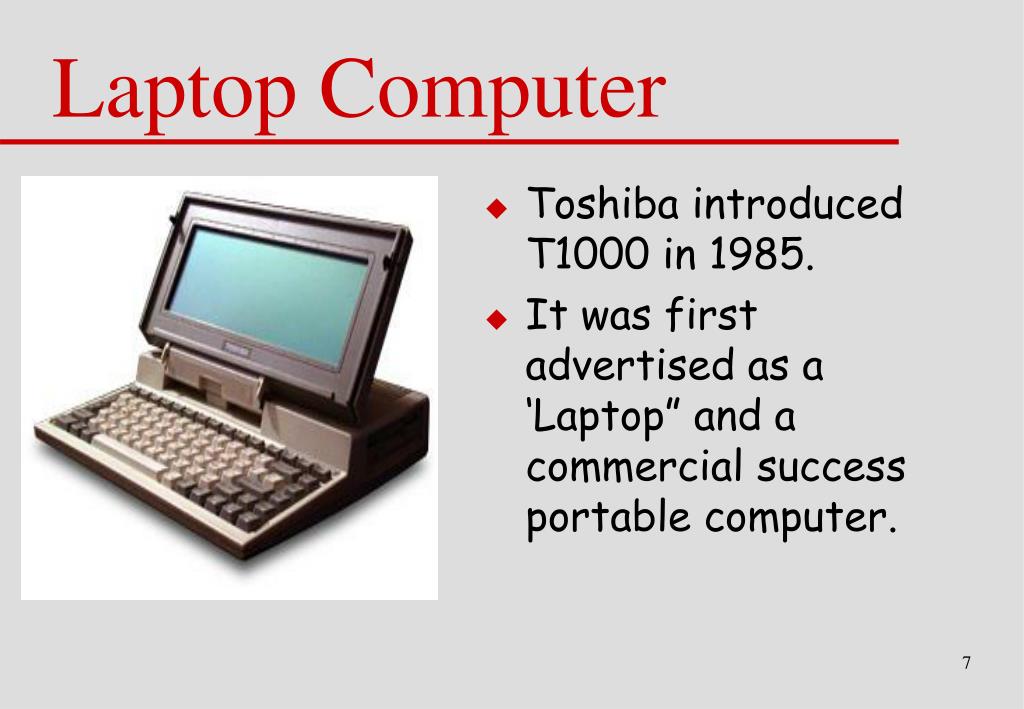 Laptop Computer

◆ Toshiba introduced T1000 in 1985.
◆ It was first advertised as a ‘Laptop” and a commercial success portable computer.

7